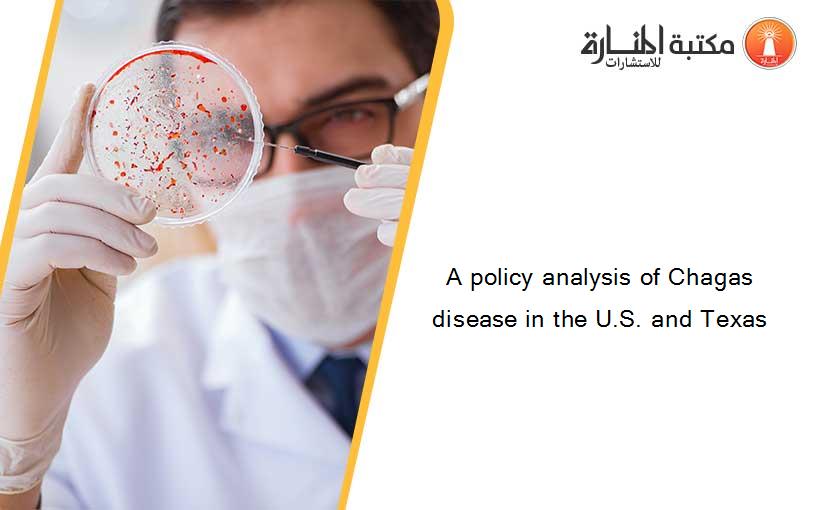 مكتبة المنارة للاستشارات

A policy analysis of Chagas disease in the U.S. and Texas